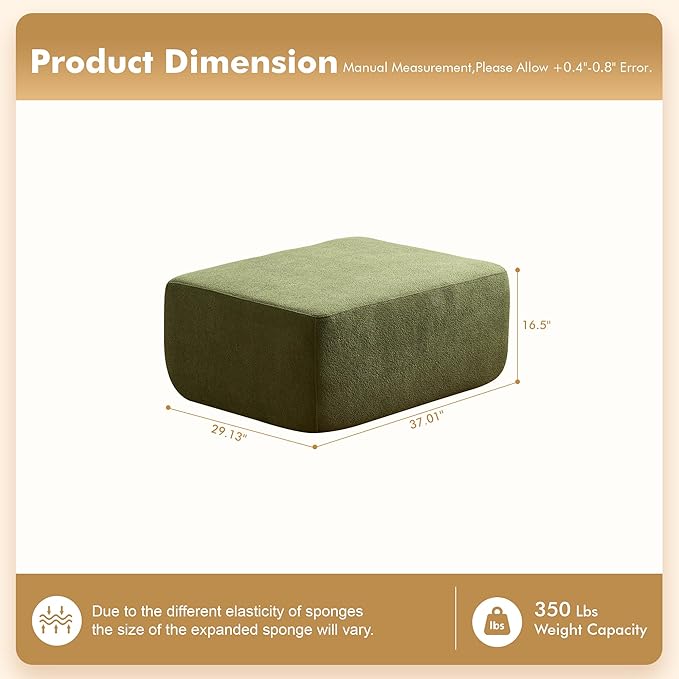 Product Dimension Manual Measurement,Please Allow +0.4"-0.8" Error.

16.5"

29.13"

37.01"

Due to the different elasticity of sponges the size of the expanded sponge will vary.

lbs

350 Lbs
Weight Capacity